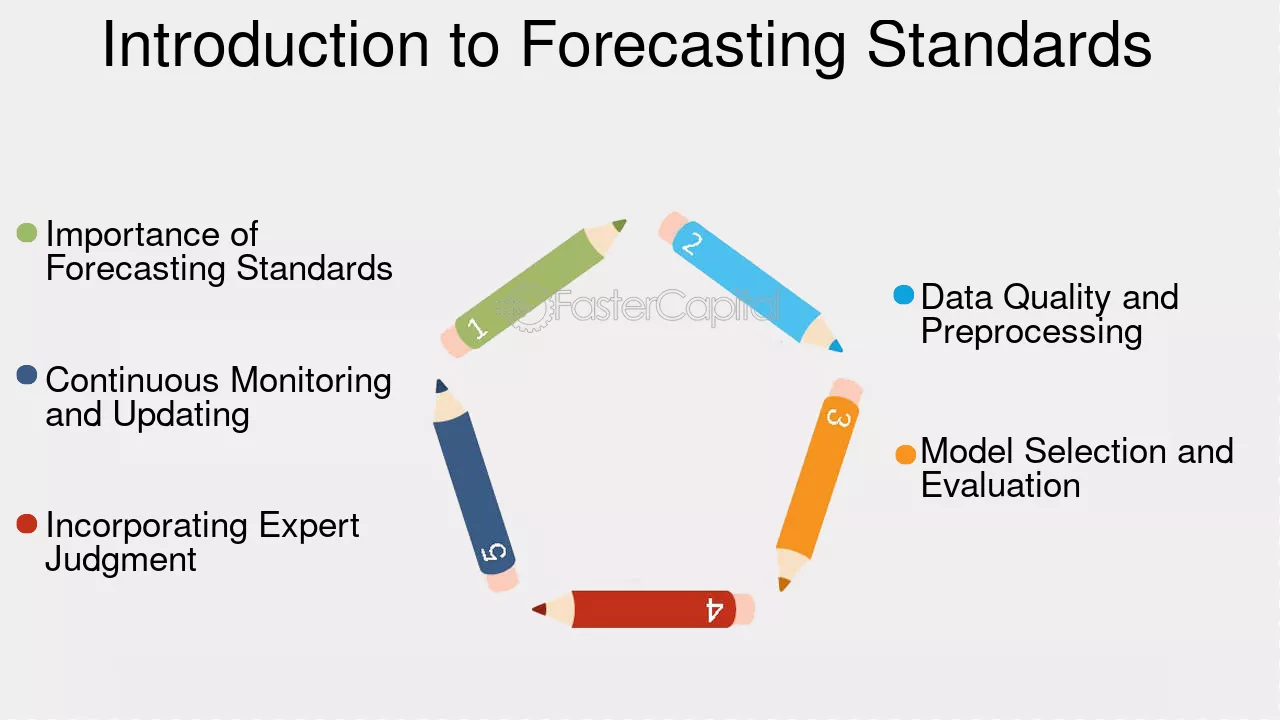 Introduction to Forecasting Standards

• Importance of Forecasting Standards

• Continuous Monitoring and Updating

• Incorporating Expert Judgment

1

2

3

4

5

• Data Quality and Preprocessing

• Model Selection and Evaluation

FasterCapital